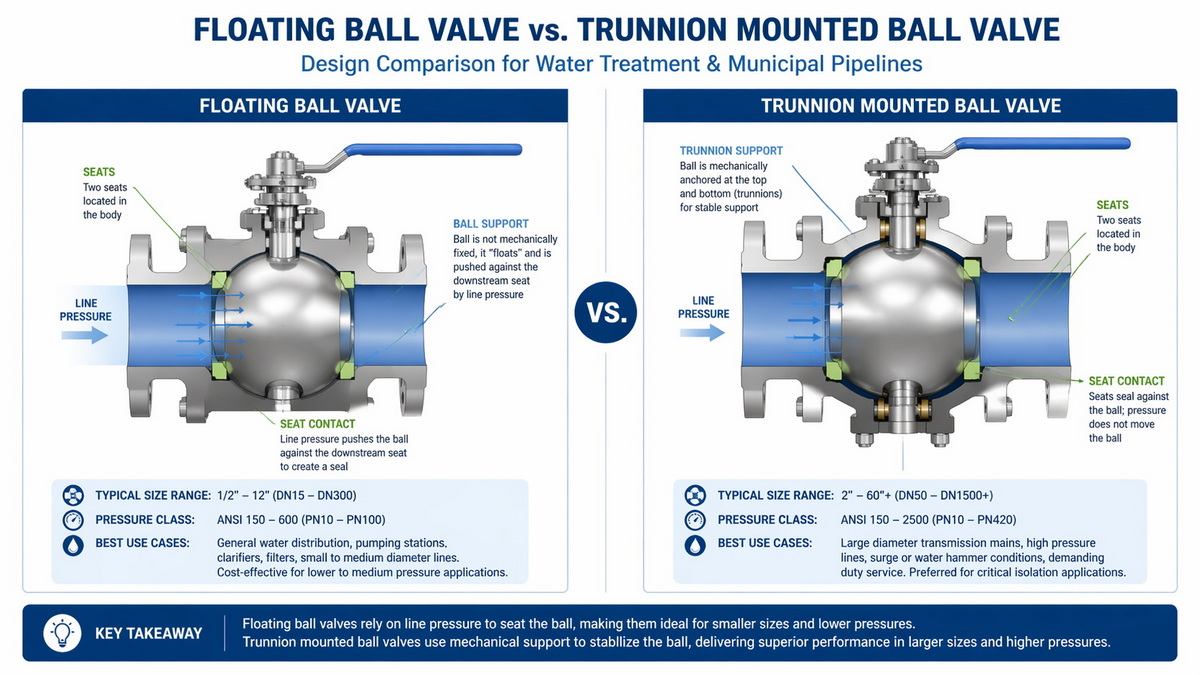 FLOATING BALL VALVE vs. TRUNNION MOUNTED BALL VALVE
Design Comparison for Water Treatment & Municipal Pipelines

FLOATING BALL VALVE

SEATS
Two seats located in the body

BALL SUPPORT
Ball is not mechanically fixed, it "floats" and is pushed against the downstream seat by line pressure

LINE PRESSURE

SEAT CONTACT
Line pressure pushes the ball against the downstream seat to create a seal

TYPICAL SIZE RANGE: 1/2" – 12" (DN15 – DN300)
PRESSURE CLASS: ANSI 150 – 600 (PN10 – PN100)
BEST USE CASES: General water distribution, pumping stations, clarifiers, filters, small to medium diameter lines. Cost-effective for lower to medium pressure applications.

VS.

TRUNNION MOUNTED BALL VALVE

TRUNNION SUPPORT
Ball is mechanically anchored at the top and bottom (trunnions) for stable support

SEATS
Two seats located in the body

LINE PRESSURE

SEAT CONTACT
Seats seal against the ball; pressure does not move the ball

TYPICAL SIZE RANGE: 2" – 60"+ (DN50 – DN1500+)
PRESSURE CLASS: ANSI 150 – 2500 (PN10 – PN420)
BEST USE CASES: Large diameter transmission mains, high pressure lines, surge or water hammer conditions, demanding duty service. Preferred for critical isolation applications.

KEY TAKEAWAY
Floating ball valves rely on line pressure to seat the ball, making them ideal for smaller sizes and lower pressures.
Trunnion mounted ball valves use mechanical support to stabilize the ball, delivering superior performance in larger sizes and higher pressures.